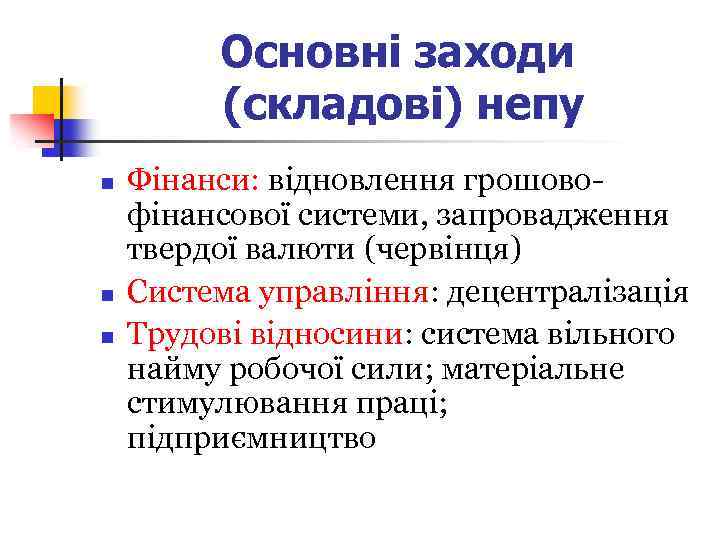 Основні заходи (складові) непу

- Фінанси: відновлення грошово-фінансової системи, запровадження твердої валюти (червінця)
- Система управління: децентралізація
- Трудові відносини: система вільного найму робочої сили; матеріальне стимулювання праці; підприємництво